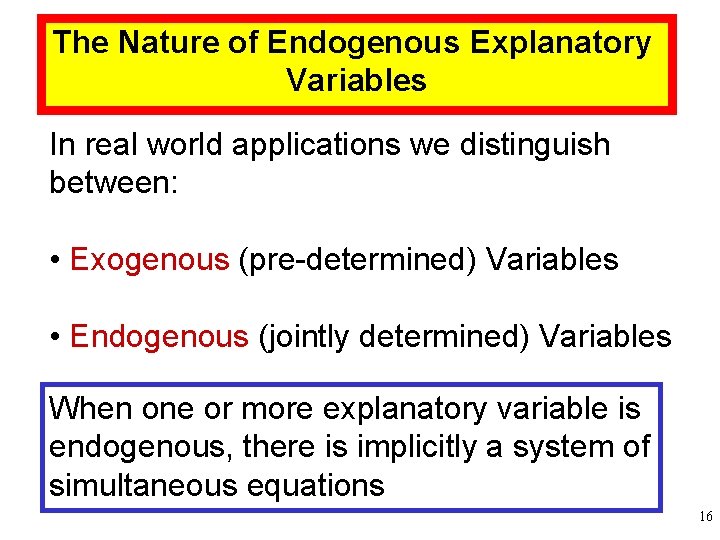 The Nature of Endogenous Explanatory Variables

In real world applications we distinguish between:

• Exogenous (pre-determined) Variables

• Endogenous (jointly determined) Variables

When one or more explanatory variable is endogenous, there is implicitly a system of simultaneous equations

16